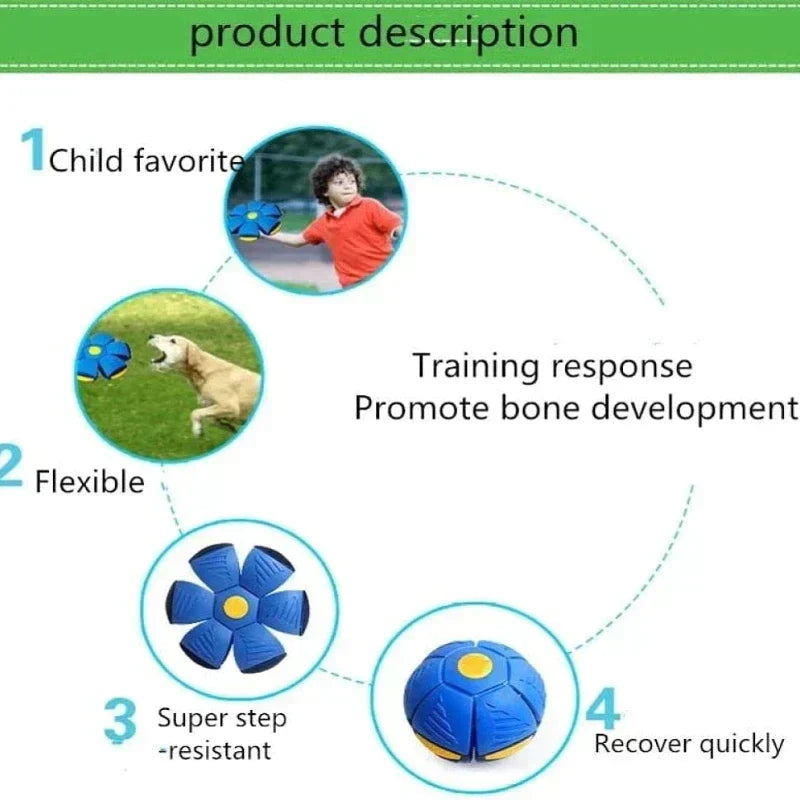 product description

1 Child favorite

Training response
Promote bone development

2 Flexible

3 Super step -resistant

4 Recover quickly